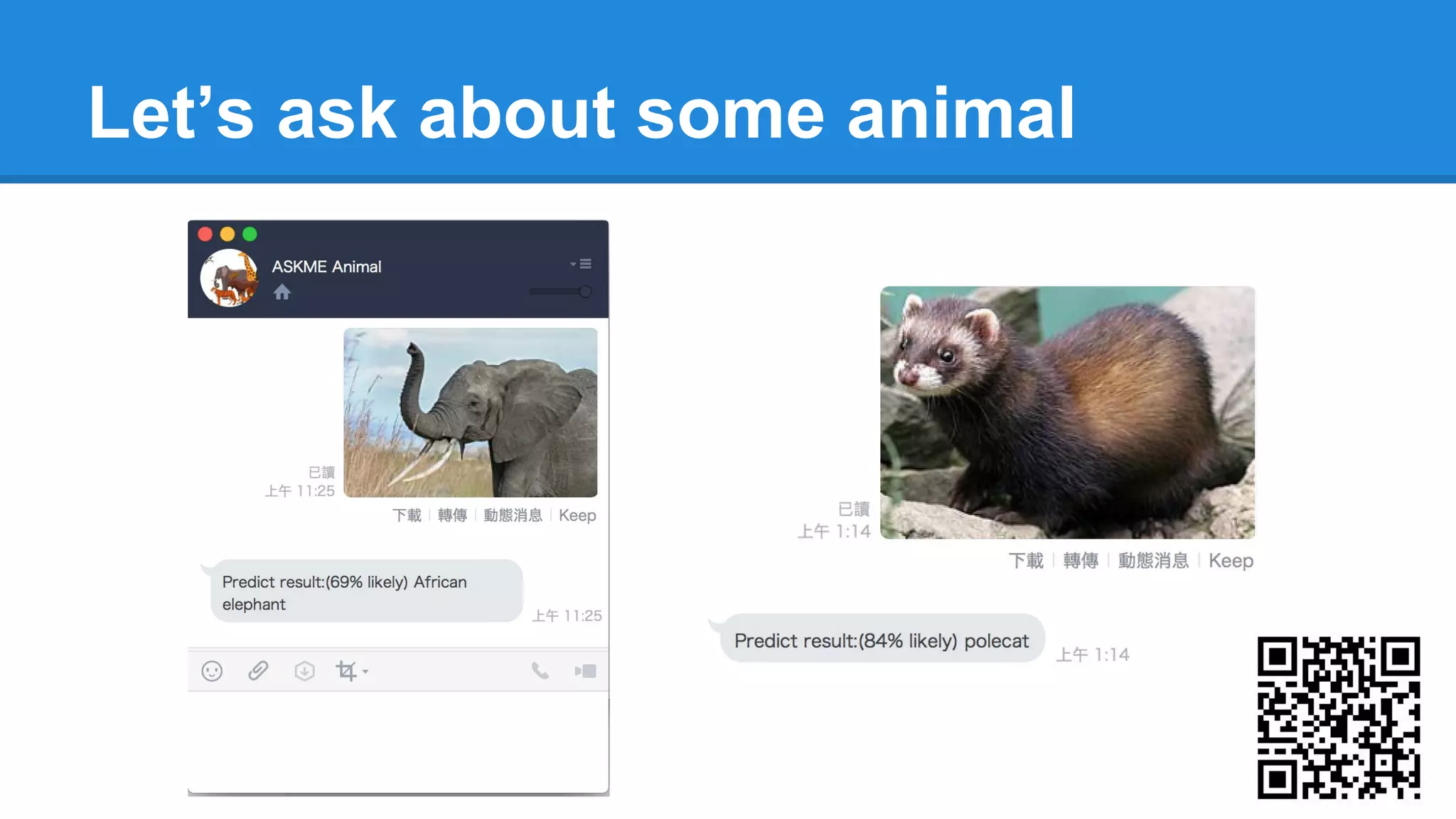 Let’s ask about some animal

ASKME Animal

已讀
上午 11:25

下載 | 轉傳 | 動態消息 | Keep

Predict result:(69% likely) African elephant

上午 11:25

已讀
上午 1:14

下載 | 轉傳 | 動態消息 | Keep

Predict result:(84% likely) polecat

上午 1:14